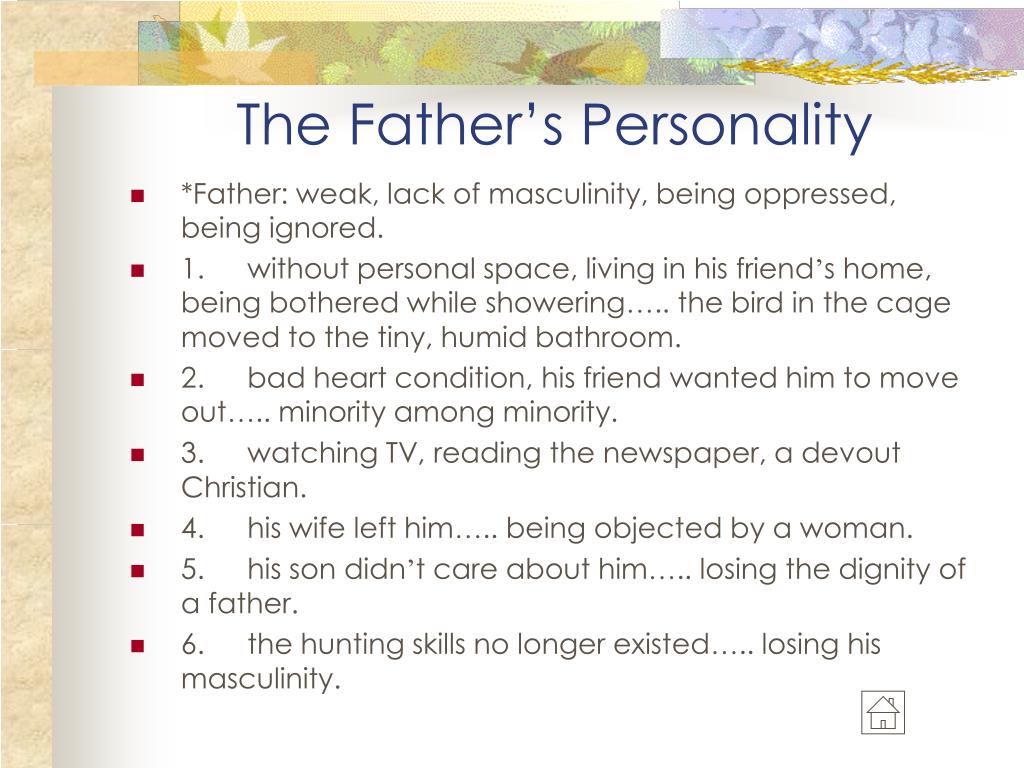 The Father’s Personality

*Father: weak, lack of masculinity, being oppressed, being ignored.

1. without personal space, living in his friend’s home, being bothered while showering….. the bird in the cage moved to the tiny, humid bathroom.

2. bad heart condition, his friend wanted him to move out….. minority among minority.

3. watching TV, reading the newspaper, a devout Christian.

4. his wife left him….. being objected by a woman.

5. his son didn’t care about him….. losing the dignity of a father.

6. the hunting skills no longer existed….. losing his masculinity.